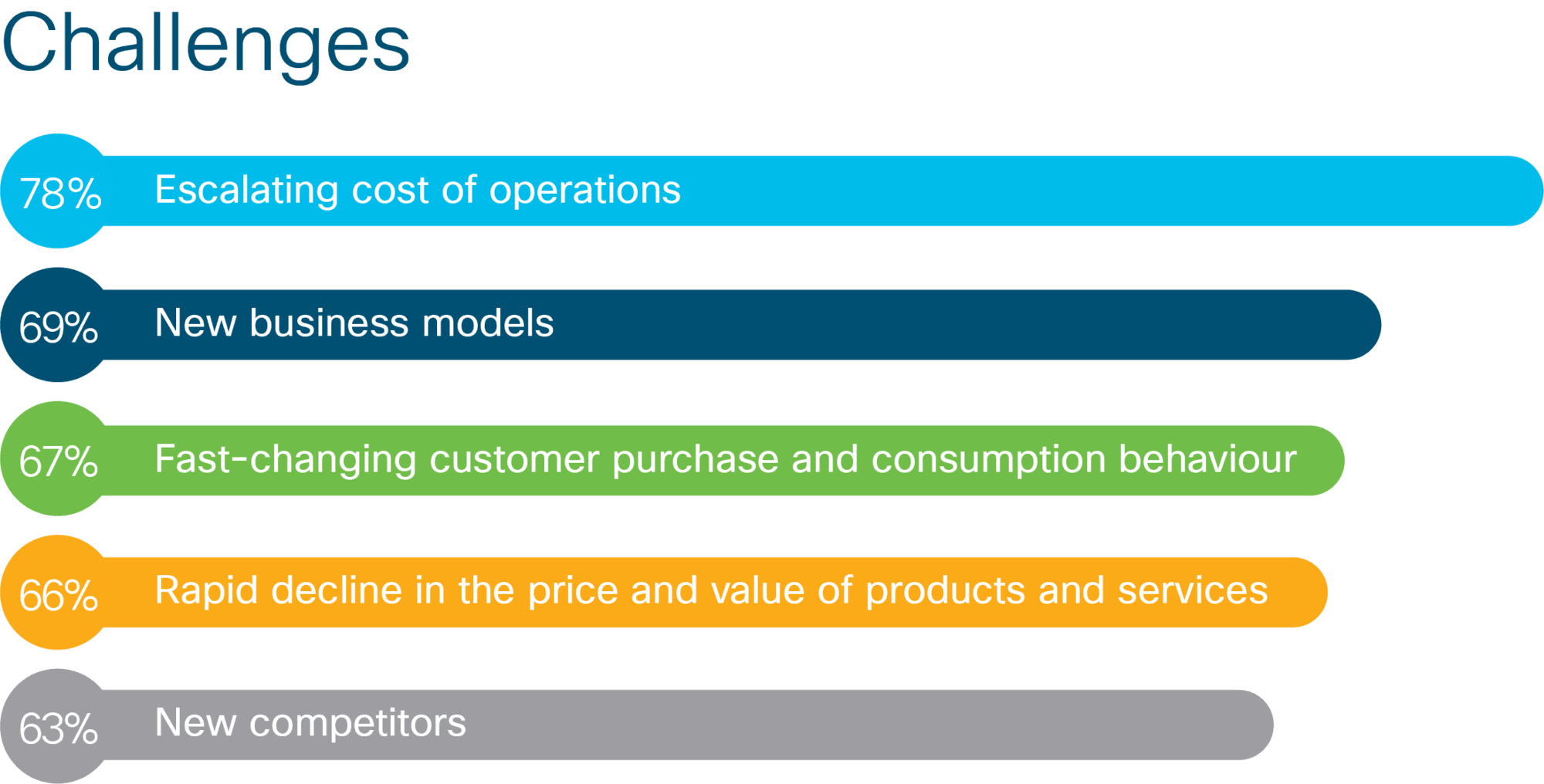 Challenges

78% Escalating cost of operations

69% New business models

67% Fast-changing customer purchase and consumption behaviour

66% Rapid decline in the price and value of products and services

63% New competitors